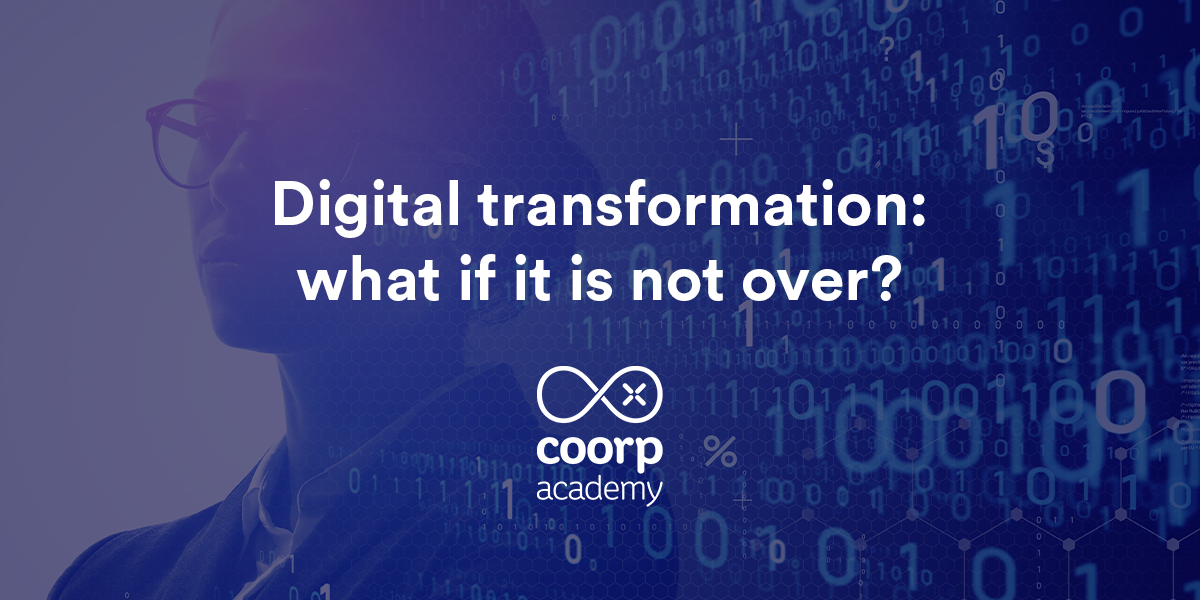 Digital transformation: what if it is not over?

coorp academy